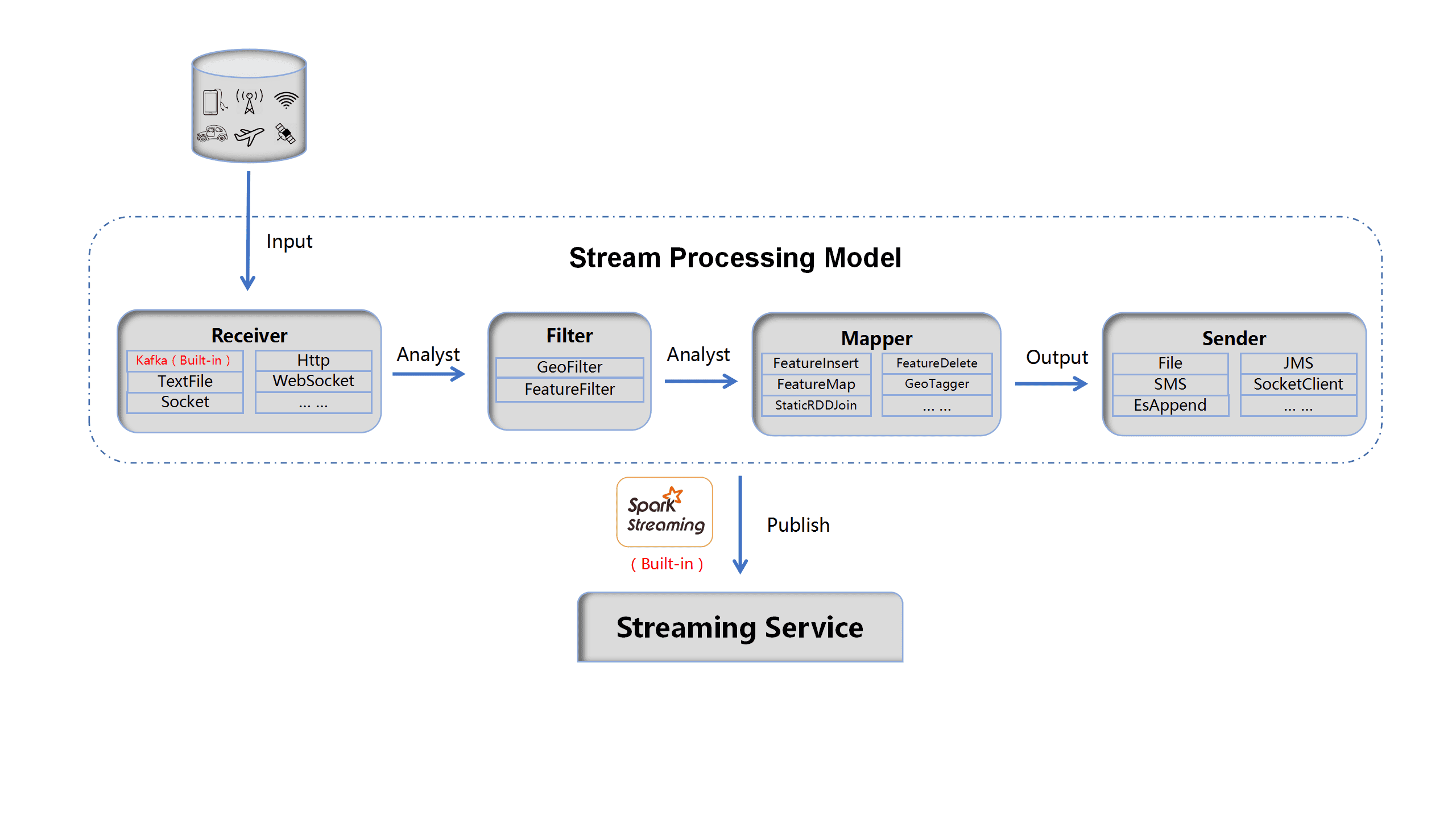 Input

Stream Processing Model

Receiver

Kafka ( Built-in )
TextFile
Socket

Http
WebSocket
... ...

Analyst

Filter

GeoFilter
FeatureFilter

Analyst

Mapper

FeatureInsert
FeatureMap
StaticRDDJoin

FeatureDelete
GeoTagger
... ...

Output

Sender

File
SMS
EsAppend

JMS
SocketClient
... ...

Spark Streaming

( Built-in )

Publish

Streaming Service